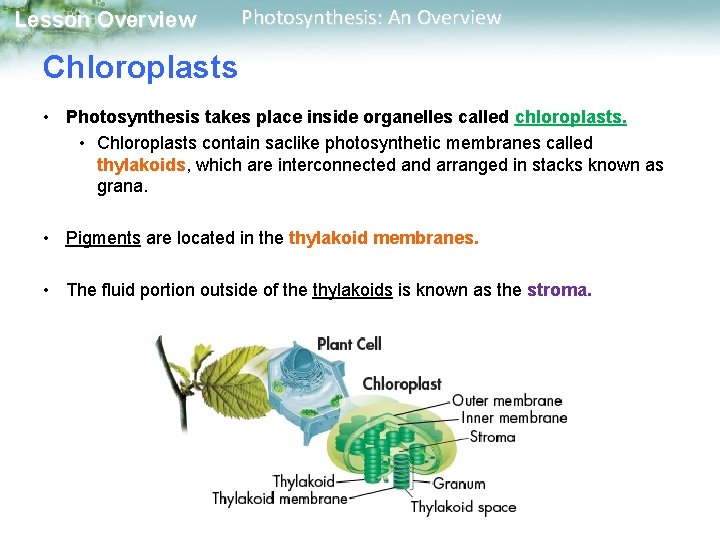 Lesson Overview Photosynthesis: An Overview

Chloroplasts

• Photosynthesis takes place inside organelles called chloroplasts.

• Chloroplasts contain saclike photosynthetic membranes called thylakoids, which are interconnected and arranged in stacks known as grana.

• Pigments are located in the thylakoid membranes.

• The fluid portion outside of the thylakoids is known as the stroma.

Plant Cell
Chloroplast
Outer membrane
Inner membrane
Stroma
Thylakoid
Thylakoid membrane
Granum
Thylakoid space